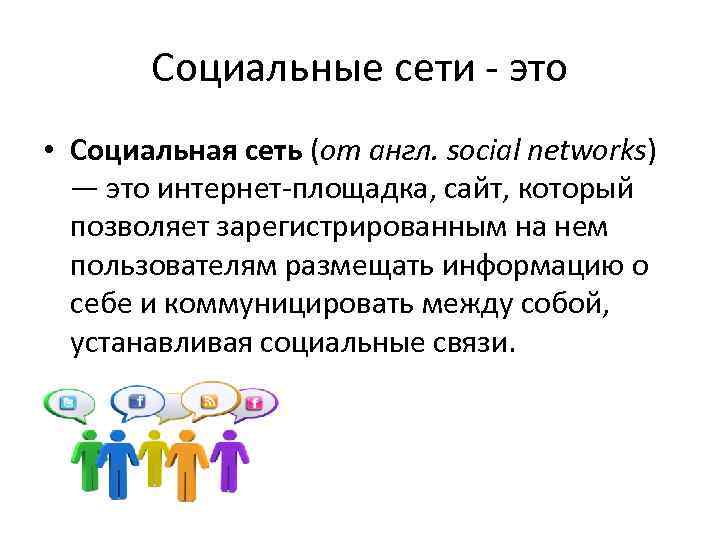 Социальные сети - это

• Социальная сеть (от англ. social networks) — это интернет-площадка, сайт, который позволяет зарегистрированным на нем пользователям размещать информацию о себе и коммуницировать между собой, устанавливая социальные связи.